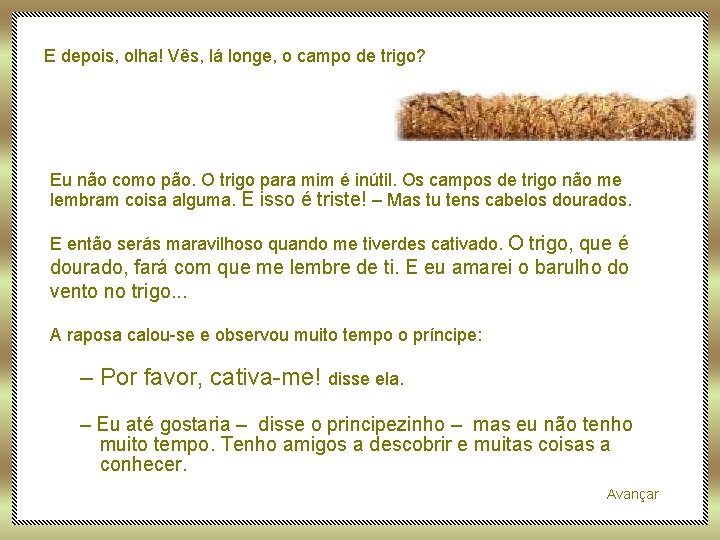 E depois, olha! Vês, lá longe, o campo de trigo?

Eu não como pão. O trigo para mim é inútil. Os campos de trigo não me lembram coisa alguma. E isso é triste! – Mas tu tens cabelos dourados.

E então serás maravilhoso quando me tiverdes cativado. O trigo, que é dourado, fará com que me lembre de ti. E eu amarei o barulho do vento no trigo...

A raposa calou-se e observou muito tempo o príncipe:

– Por favor, cativa-me! disse ela.

– Eu até gostaria – disse o principezinho – mas eu não tenho muito tempo. Tenho amigos a descobrir e muitas coisas a conhecer.

Avançar